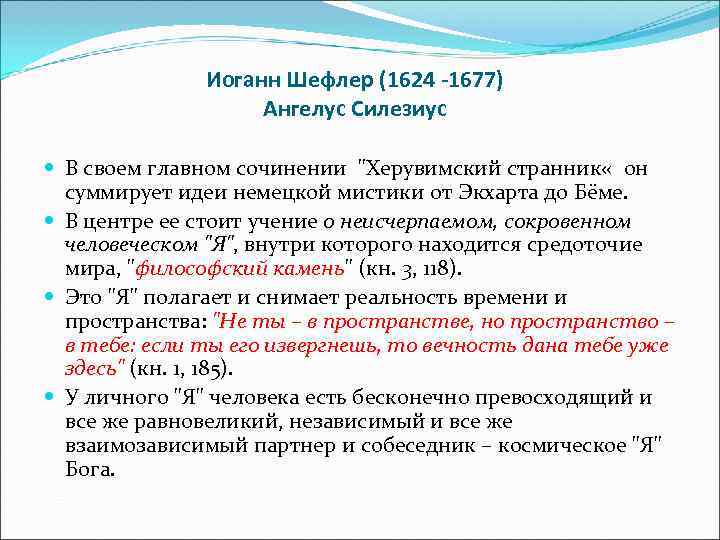 Иоганн Шефлер (1624 -1677)
Ангелус Силезиус

В своем главном сочинении "Херувимский странник« он суммирует идеи немецкой мистики от Экхарта до Бёме.

В центре ее стоит учение о неисчерпаемом, сокровенном человеческом "Я", внутри которого находится средоточие мира, "философский камень" (кн. 3, 118).

Это "Я" полагает и снимает реальность времени и пространства: "Не ты – в пространстве, но пространство – в тебе: если ты его извергнешь, то вечность дана тебе уже здесь" (кн. 1, 185).

У личного "Я" человека есть бесконечно превосходящий и все же равновеликий, независимый и все же взаимозависимый партнер и собеседник – космическое "Я" Бога.